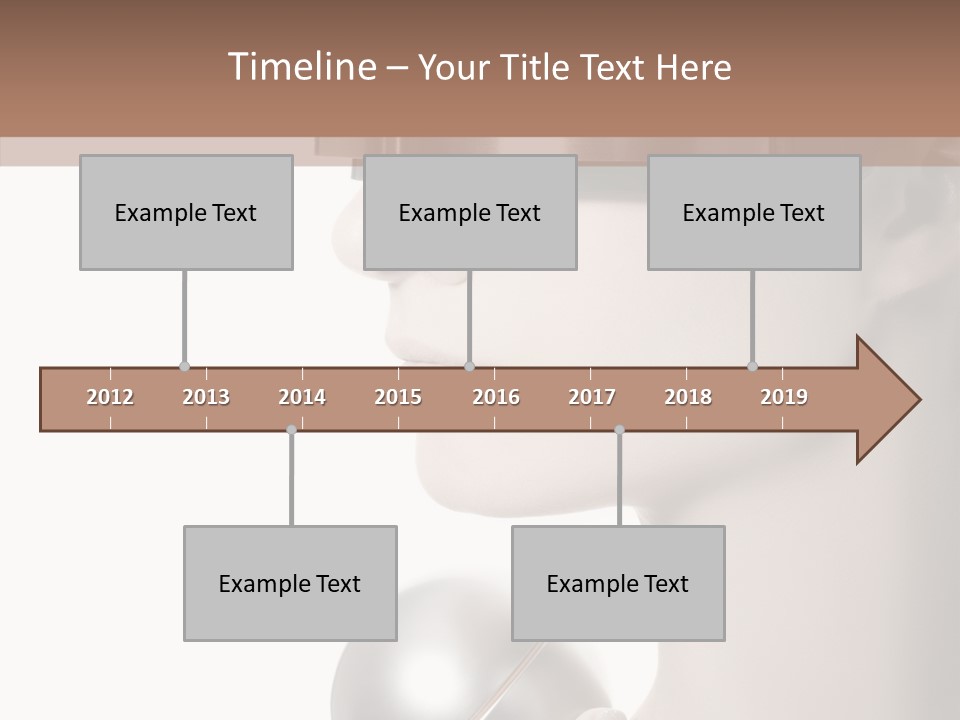 Timeline – Your Title Text Here

Example Text

Example Text

Example Text

2012 2013 2014 2015 2016 2017 2018 2019

Example Text

Example Text